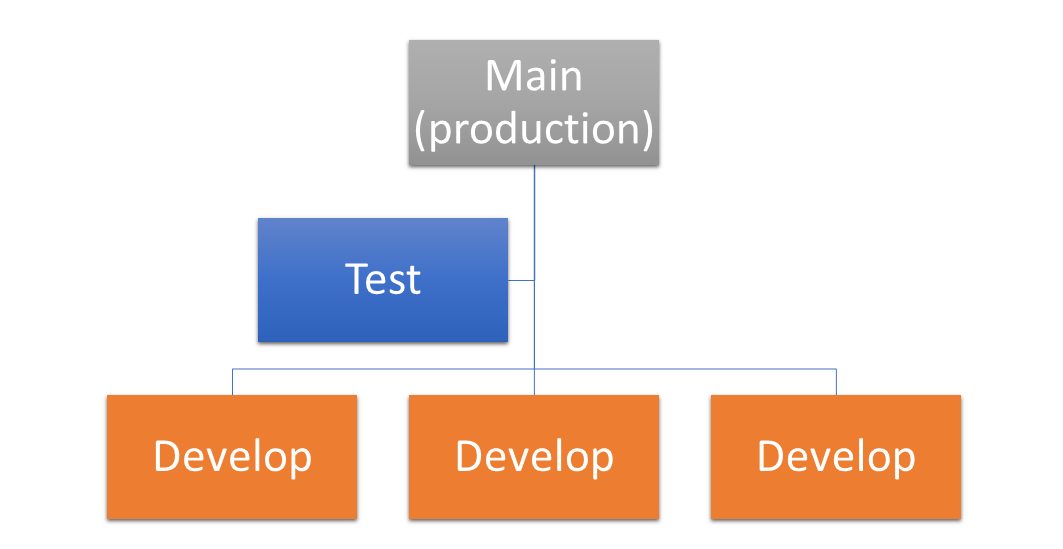 Main (production)

Test

Develop

Develop

Develop